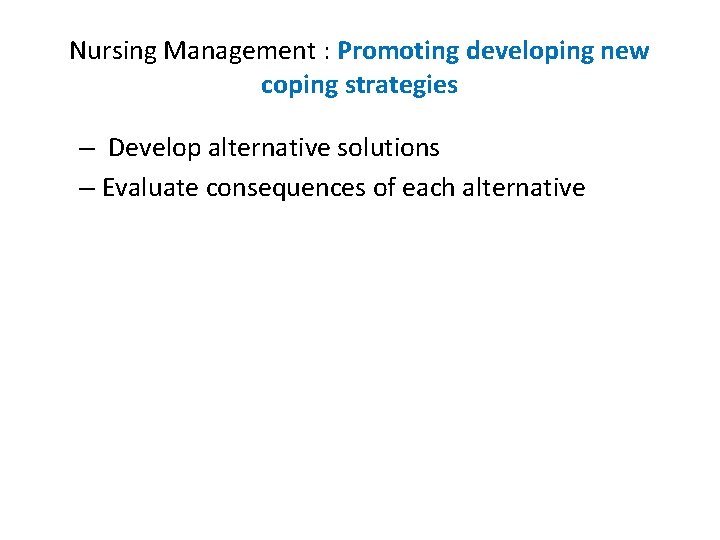 Nursing Management : Promoting developing new coping strategies

– Develop alternative solutions
– Evaluate consequences of each alternative